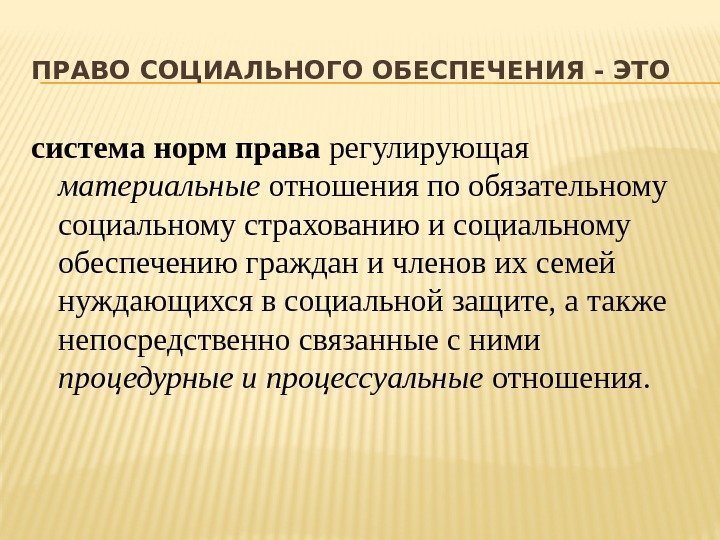 ПРАВО СОЦИАЛЬНОГО ОБЕСПЕЧЕНИЯ - ЭТО

система норм права регулирующая материальные отношения по обязательному социальному страхованию и социальному обеспечению граждан и членов их семей нуждающихся в социальной защите, а также непосредственно связанные с ними процедурные и процессуальные отношения.